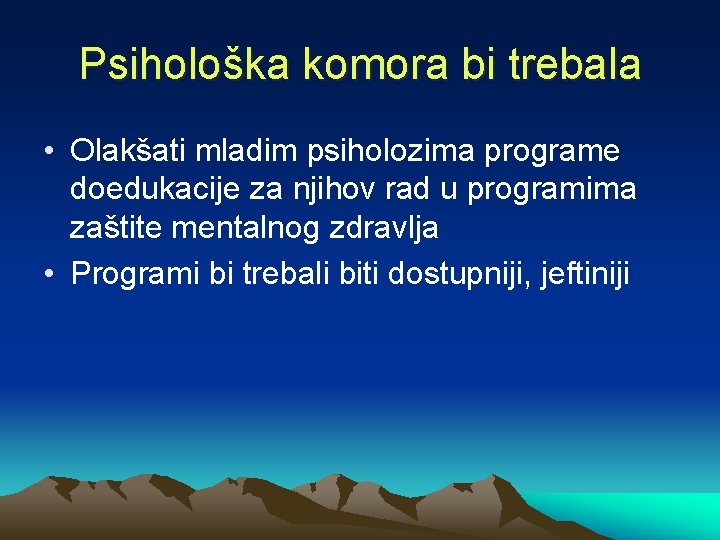 Psihološka komora bi trebala

• Olakšati mladim psiholozima programe doedukacije za njihov rad u programima zaštite mentalnog zdravlja
• Programi bi trebali biti dostupniji, jeftiniji